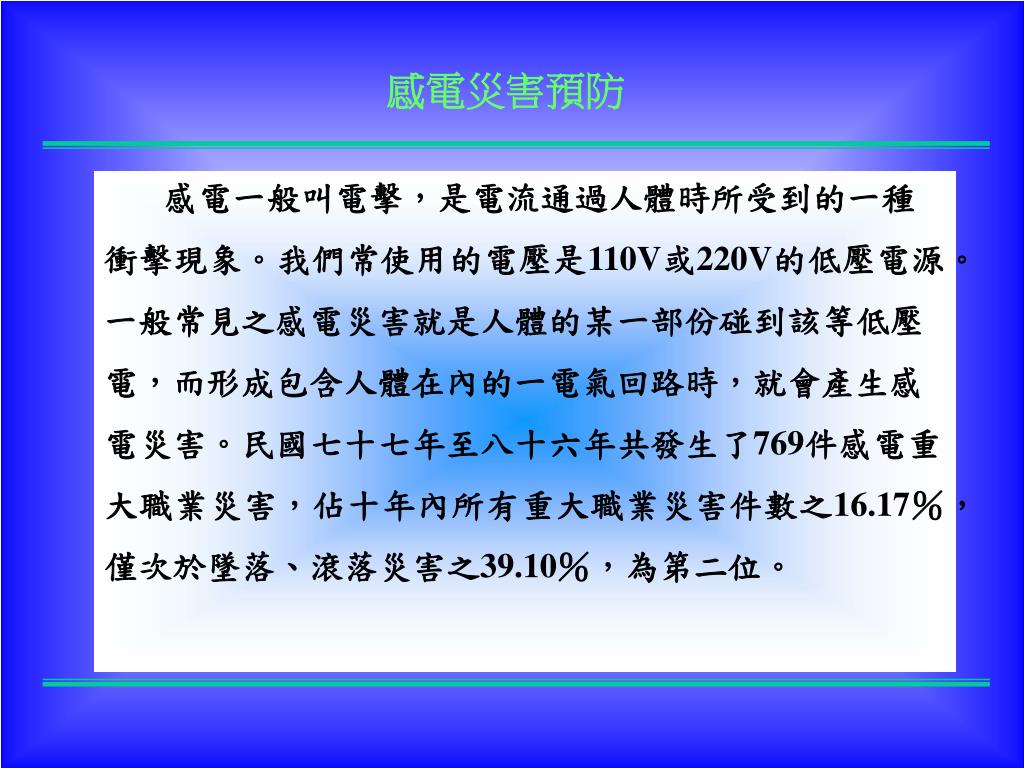 感電災害預防

感電一般叫電擊，是電流通過人體時所受到的一種衝擊現象。我們常使用的電壓是110V或220V的低壓電源。一般常見之感電災害就是人體的某一部份碰到該等低壓電，而形成包含人體在內的一電氣回路時，就會產生感電災害。民國七十七年至八十六年共發生了769件感電重大職業災害，佔十年內所有重大職業災害件數之16.17％，僅次於墜落、滾落災害之39.10％，為第二位。